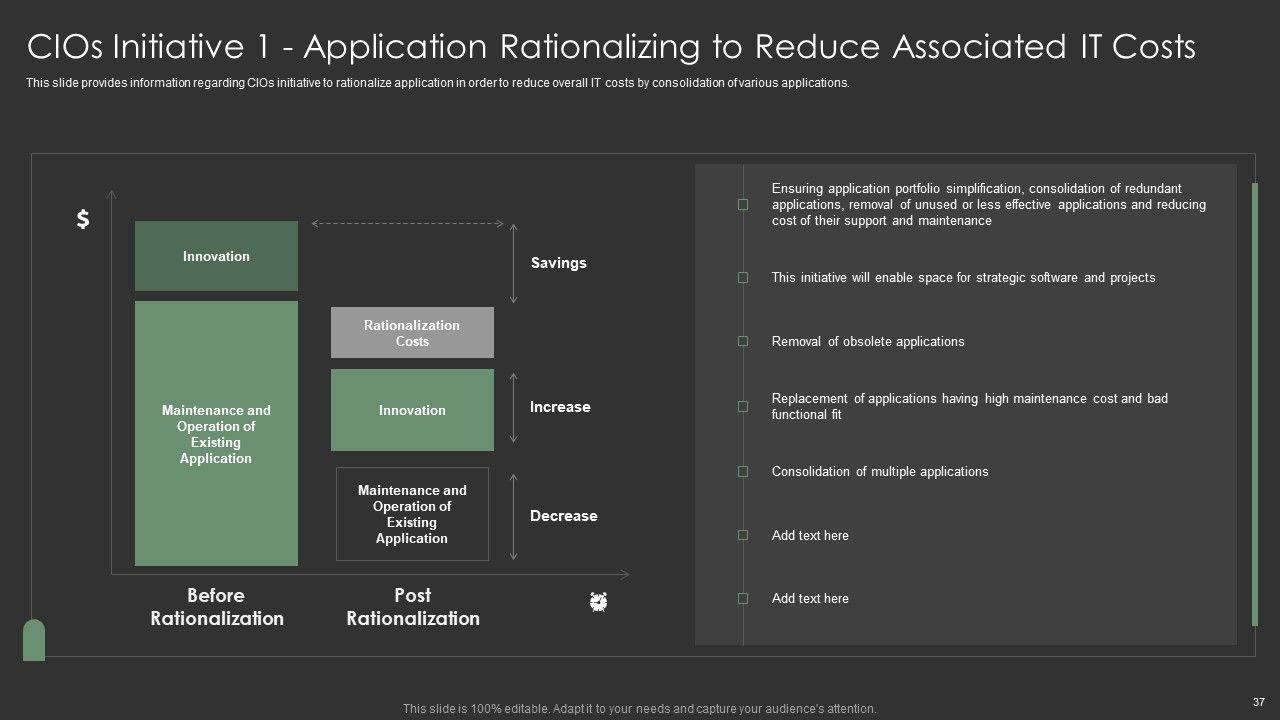 CIOs Initiative 1 - Application Rationalizing to Reduce Associated IT Costs

This slide provides information regarding CIOs initiative to rationalize application in order to reduce overall IT costs by consolidation of various applications.

$

Innovation

Maintenance and Operation of Existing Application

Rationalization Costs

Innovation

Maintenance and Operation of Existing Application

Savings

Increase

Decrease

Before Rationalization

Post Rationalization

Ensuring application portfolio simplification, consolidation of redundant applications, removal of unused or less effective applications and reducing cost of their support and maintenance

This initiative will enable space for strategic software and projects

Removal of obsolete applications

Replacement of applications having high maintenance cost and bad functional fit

Consolidation of multiple applications

Add text here

Add text here

This slide is 100% editable. Adapt it to your needs and capture your audience's attention.

37